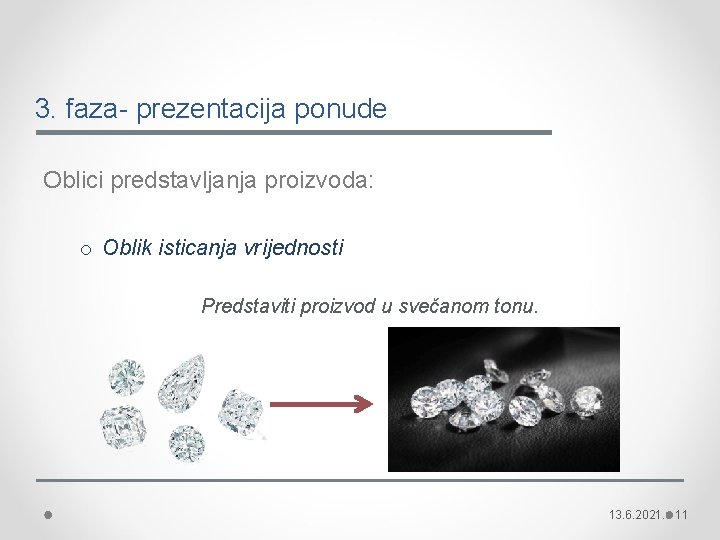 3. faza- prezentacija ponude

Oblici predstavljanja proizvoda:

o Oblik isticanja vrijednosti

Predstaviti proizvod u svečanom tonu.

13.6.2021. 11